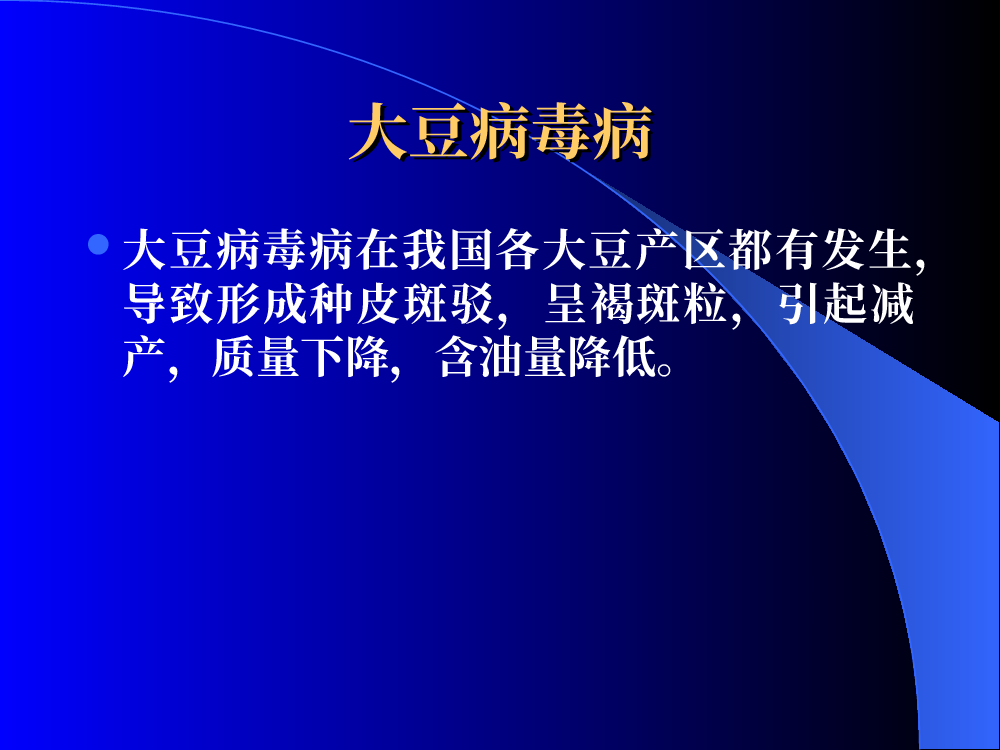 大豆病毒病

大豆病毒病在我国各大豆产区都有发生,导致形成种皮斑驳，呈褐斑粒，引起减产，质量下降，含油量降低。